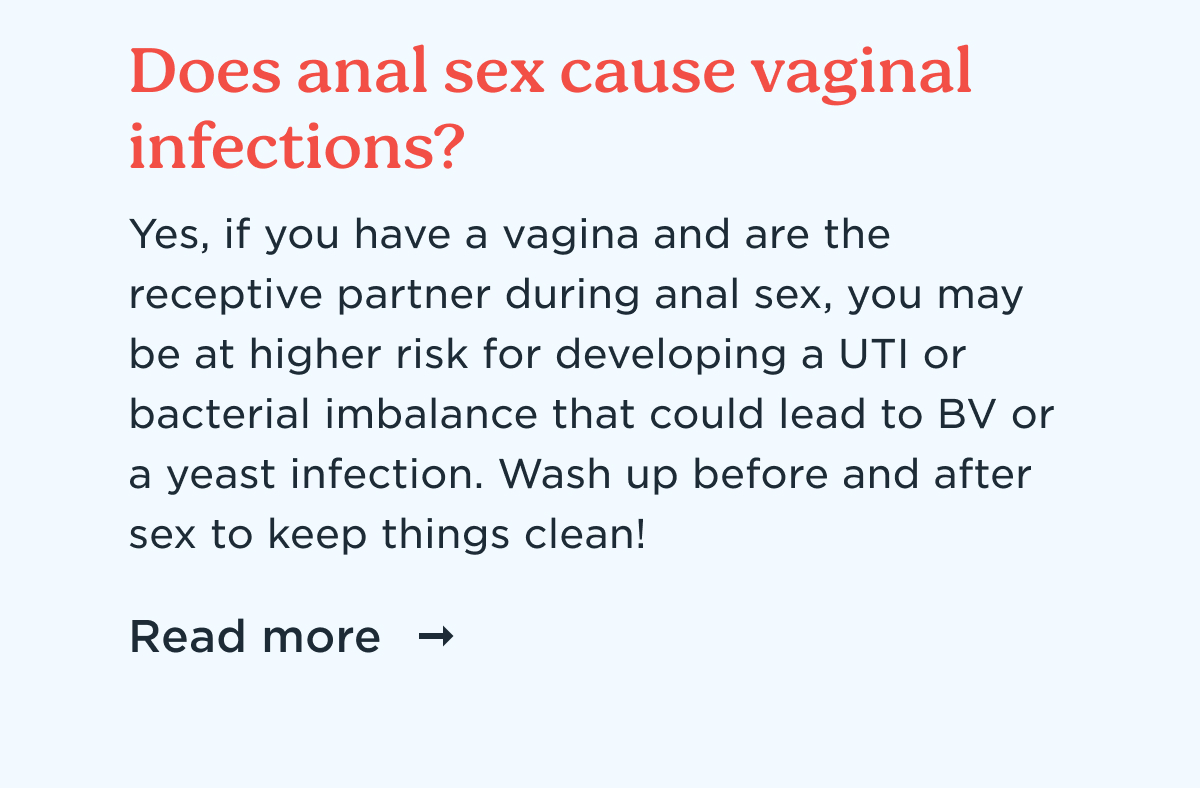 Does anal sex cause vaginal infections?

Yes, if you have a vagina and are the receptive partner during anal sex, you may be at higher risk for developing a UTI or bacterial imbalance that could lead to BV or a yeast infection. Wash up before and after sex to keep things clean!

Read more →